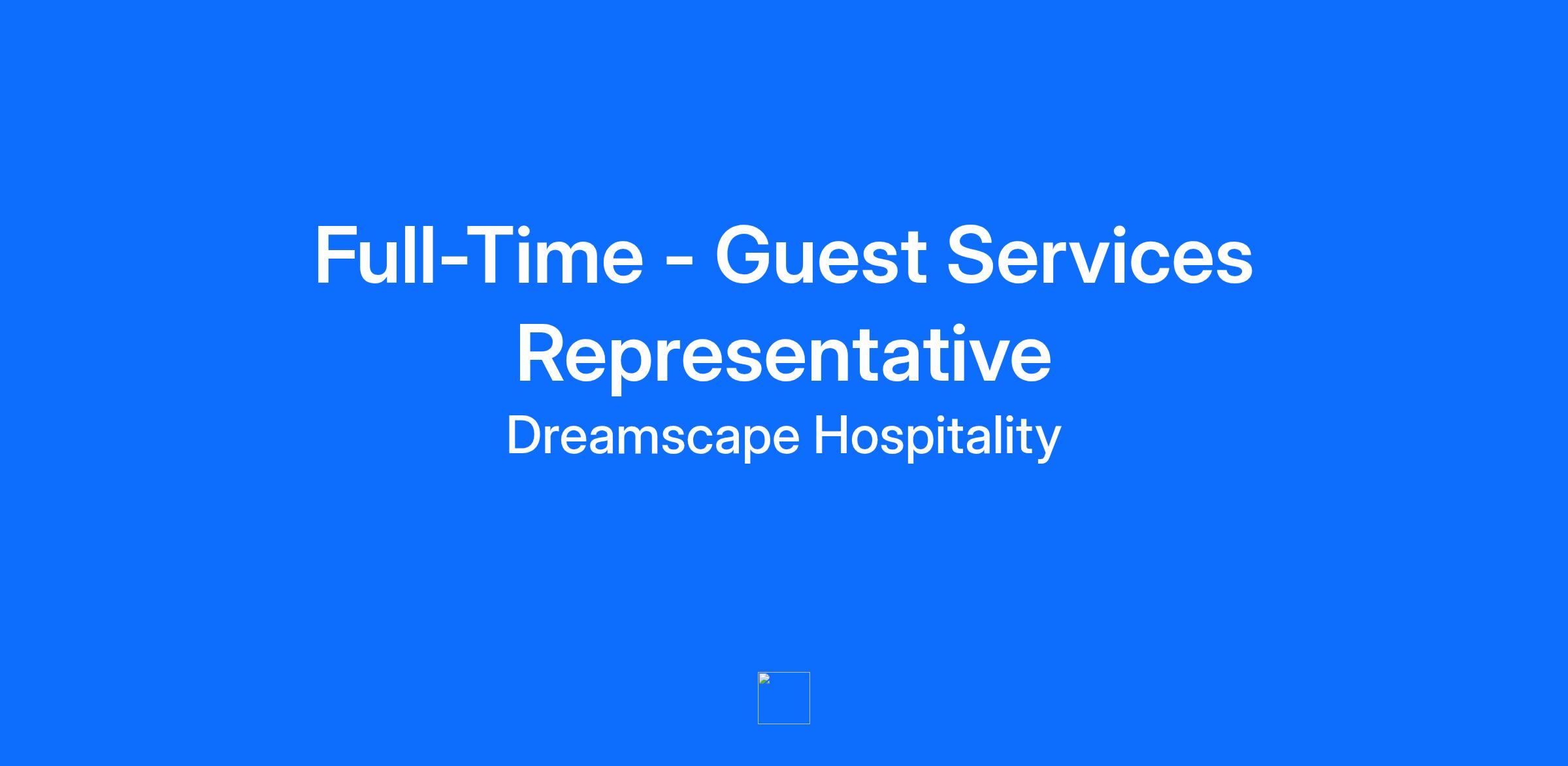 Full-Time - Guest Services Representative

Dreamscape Hospitality